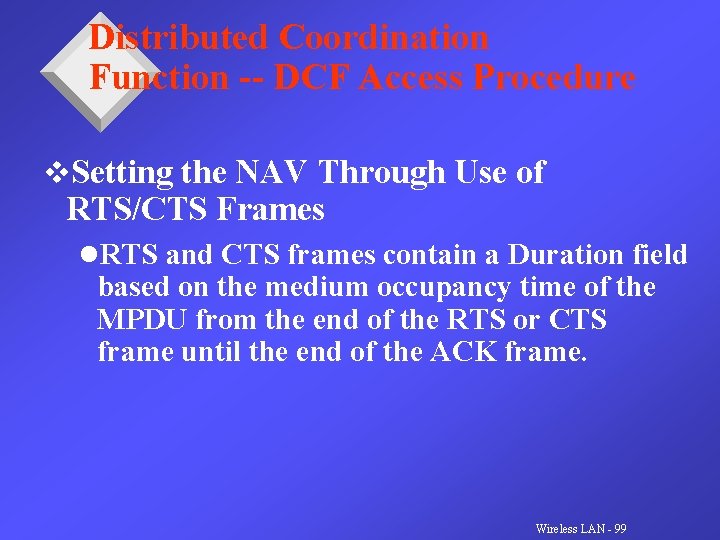 Distributed Coordination Function -- DCF Access Procedure

❖Setting the NAV Through Use of RTS/CTS Frames

●RTS and CTS frames contain a Duration field based on the medium occupancy time of the MPDU from the end of the RTS or CTS frame until the end of the ACK frame.

Wireless LAN - 99